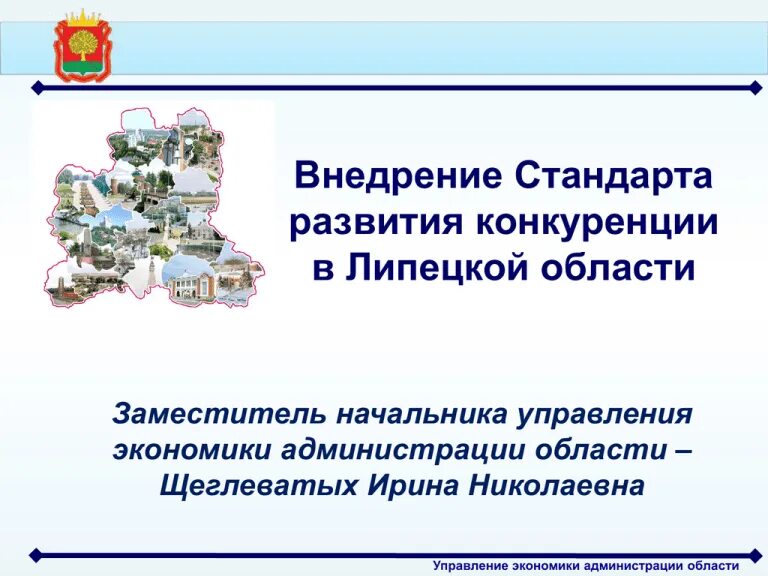 Внедрение Стандарта развития конкуренции в Липецкой области

Заместитель начальника управления экономики администрации области – Щеглеватых Ирина Николаевна

Управление экономики администрации области